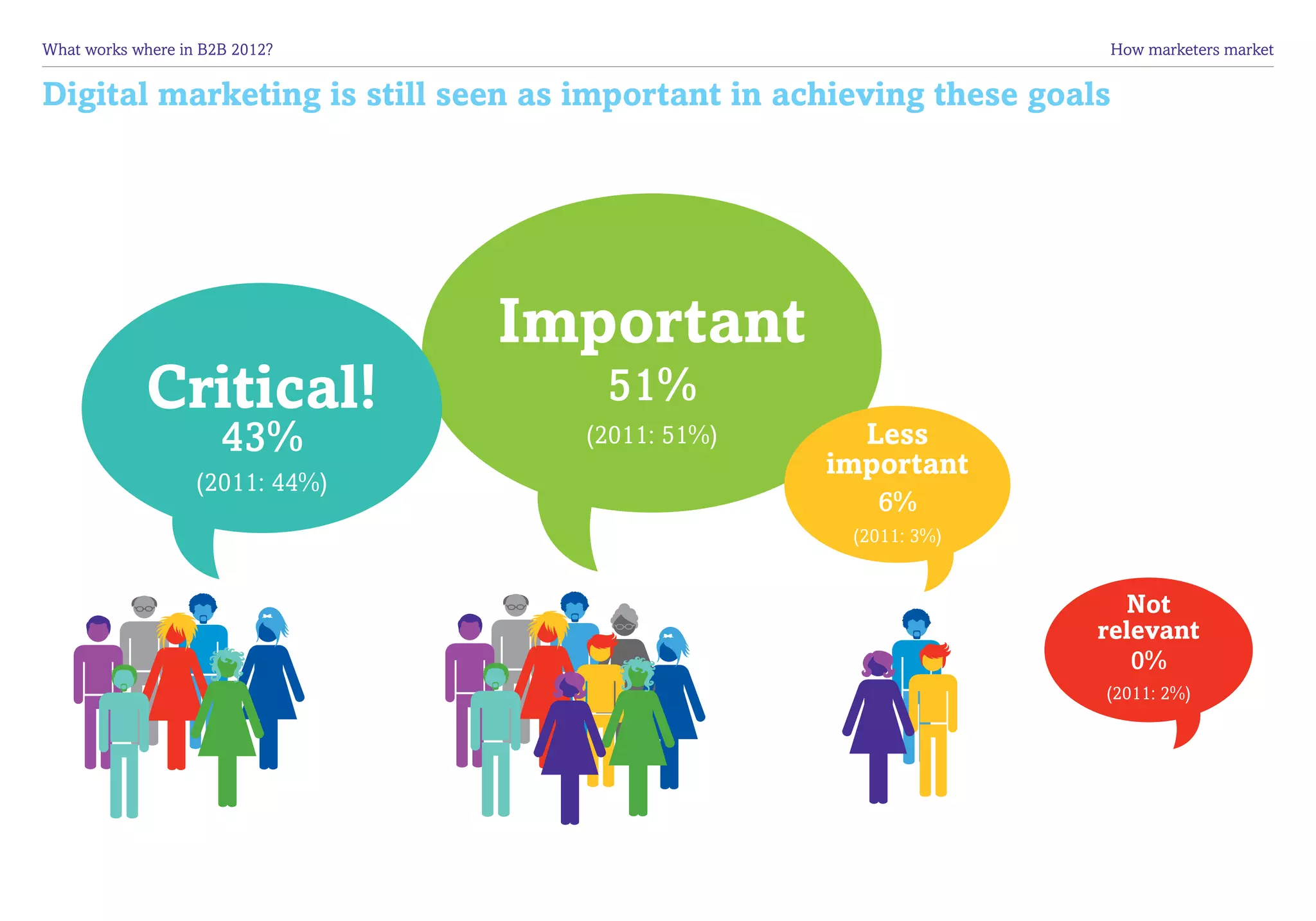 What works where in B2B 2012?

How marketers market

Digital marketing is still seen as important in achieving these goals

Critical!
43%
(2011: 44%)

Important
51%
(2011: 51%)

Less important
6%
(2011: 3%)

Not relevant
0%
(2011: 2%)